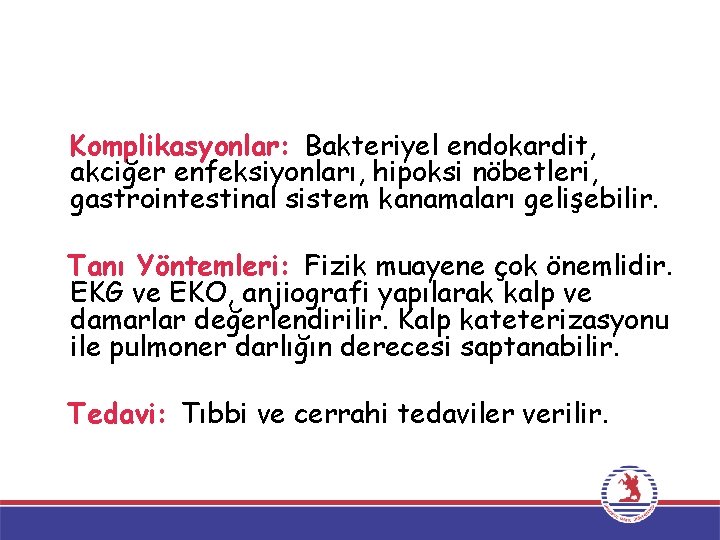 Komplikasyonlar: Bakteriyel endokardit, akciğer enfeksiyonları, hipoksi nöbetleri, gastrointestinal sistem kanamaları gelişebilir.

Tanı Yöntemleri: Fizik muayene çok önemlidir. EKG ve EKO, anjiografi yapılarak kalp ve damarlar değerlendirilir. Kalp kateterizasyonu ile pulmoner darlığın derecesi saptanabilir.

Tedavi: Tıbbi ve cerrahi tedaviler verilir.